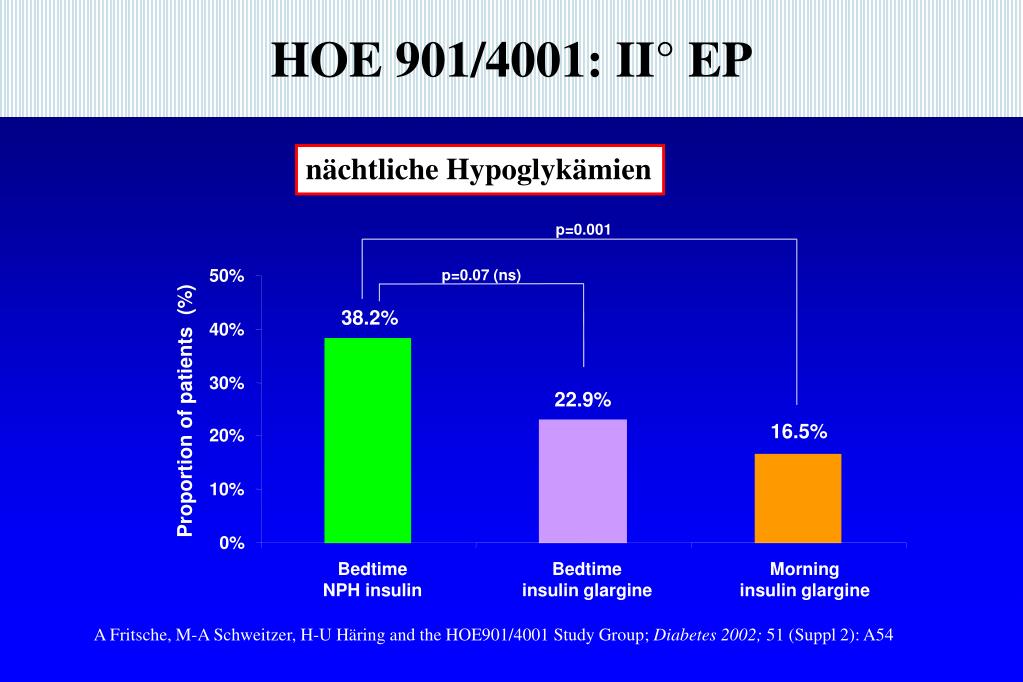 HOE 901/4001: II° EP

nächtliche Hypoglykämien

p=0.001

p=0.07 (ns)

Proportion of patients (%)

50%
40%
30%
20%
10%
0%

38.2%

22.9%

16.5%

Bedtime NPH insulin

Bedtime insulin glargine

Morning insulin glargine

A Fritsche, M-A Schweitzer, H-U Häring and the HOE901/4001 Study Group; Diabetes 2002; 51 (Suppl 2): A54